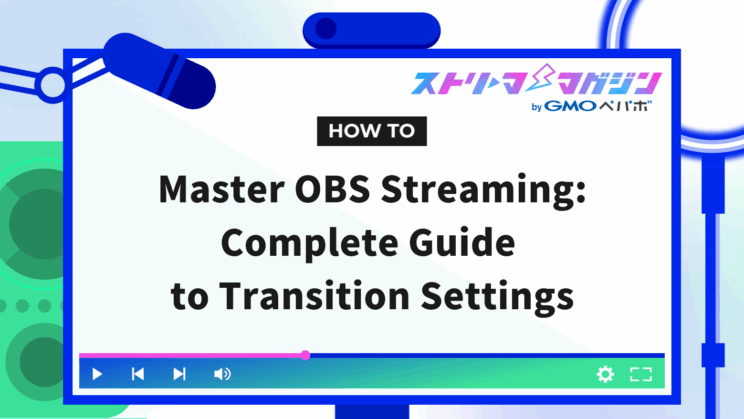 ストリーマーマガジン
by GMOペパボ

HOW TO

Master OBS Streaming: Complete Guide to Transition Settings